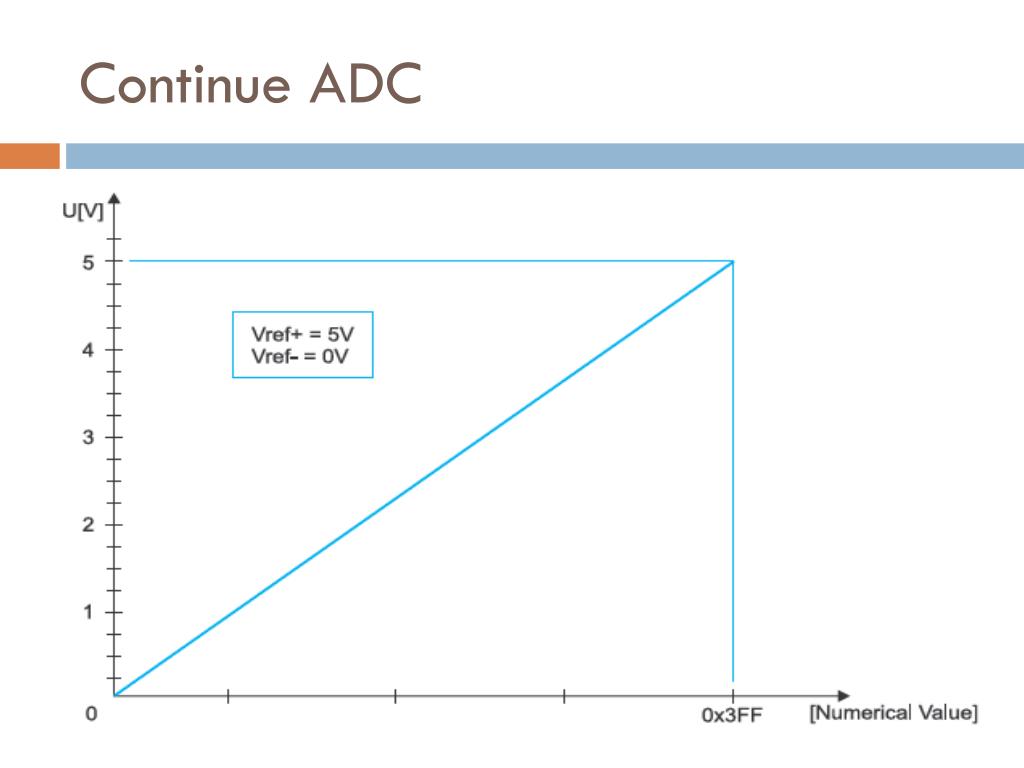 Continue ADC

U[V]

5

4

3

2

1

0

Vref+ = 5V
Vref- = 0V

0x3FF

[Numerical Value]